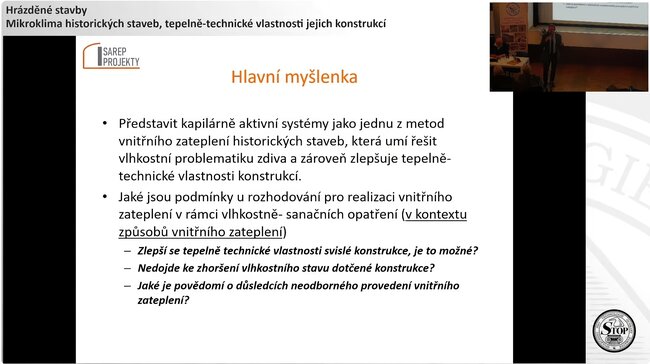 Hrázděné stavby
Mikroklima historických staveb, tepelně-technické vlastnosti jejich konstrukcí

SAREP PROJEKTY

Hlavní myšlenka

• Představit kapilárně aktivní systémy jako jednu z metod vnitřního zateplení historických staveb, která umí řešit vlhkostní problematiku zdiva a zároveň zlepšuje tepelně-technické vlastnosti konstrukcí.

• Jaké jsou podmínky u rozhodování pro realizaci vnitřního zateplení v rámci vlhkostně- sanačních opatření (v kontextu způsobů vnitřního zateplení)

– Zlepší se tepelně technické vlastnosti svislé konstrukce, je to možné?

– Nedojde ke zhoršení vlhkostního stavu dotčené konstrukce?

– Jaké je povědomí o důsledcích neodborného provedení vnitřního zateplení?

STOP